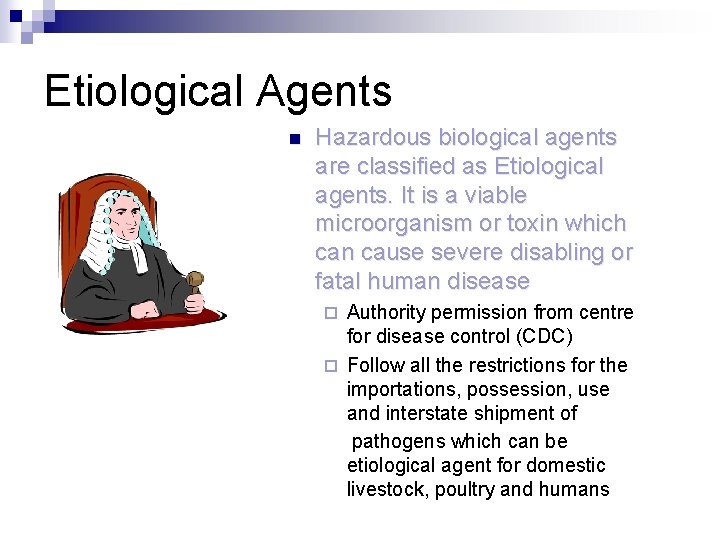 Etiological Agents

Hazardous biological agents are classified as Etiological agents. It is a viable microorganism or toxin which can cause severe disabling or fatal human disease

Authority permission from centre for disease control (CDC)

Follow all the restrictions for the importations, possession, use and interstate shipment of

pathogens which can be etiological agent for domestic livestock, poultry and humans